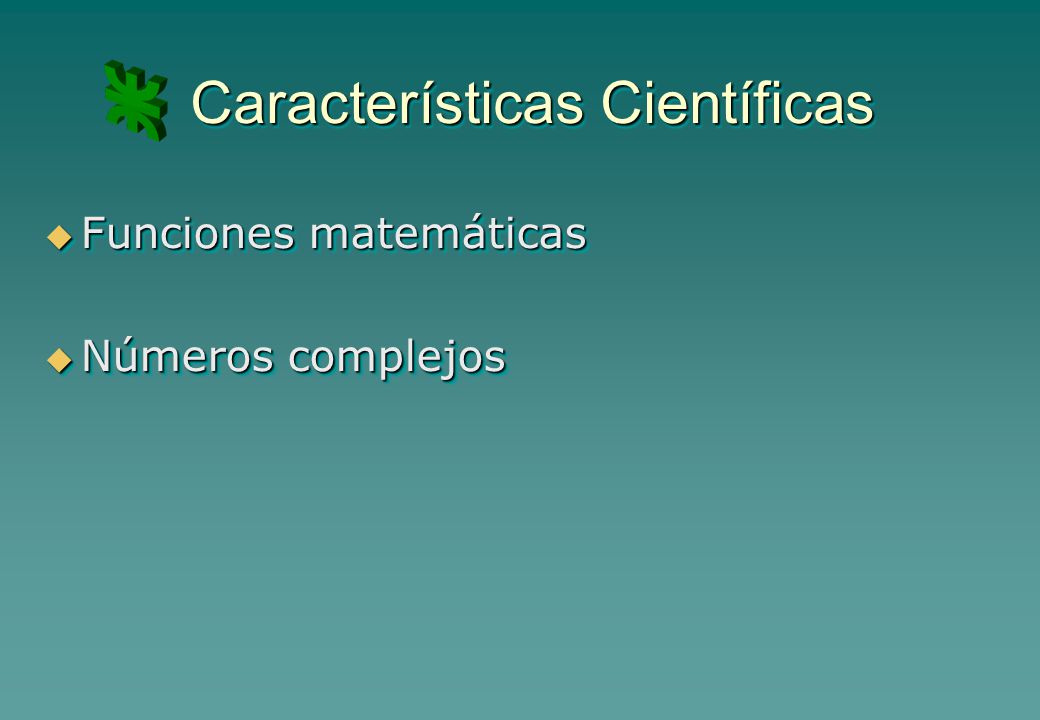 Características Científicas

Funciones matemáticas

Números complejos